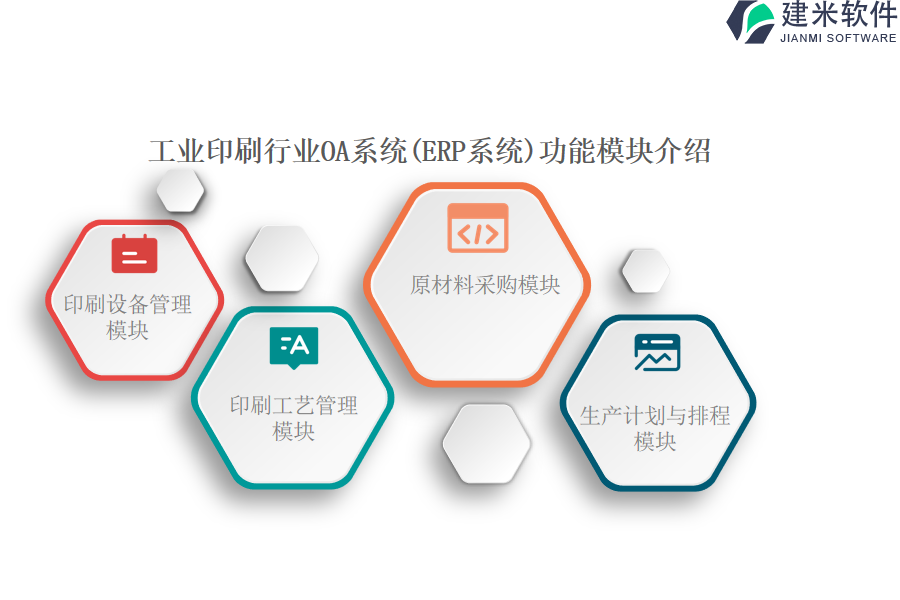 建米软件
JIANMI SOFTWARE

工业印刷行业OA系统(ERP系统)功能模块介绍

印刷设备管理模块

印刷工艺管理模块

原材料采购模块

生产计划与排程模块